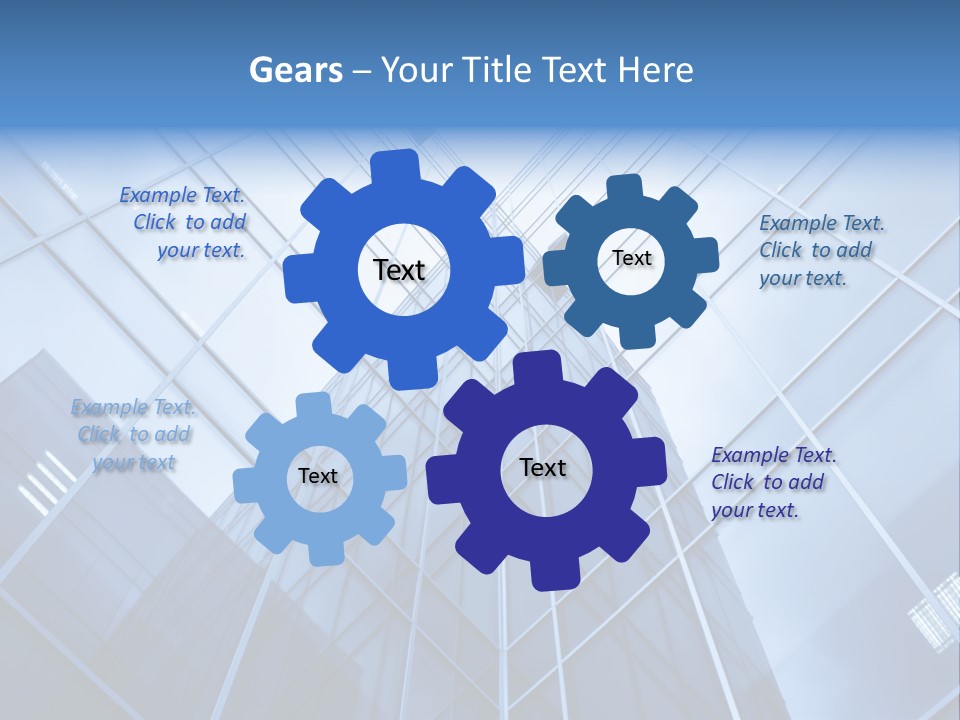 Gears – Your Title Text Here

Example Text. Click to add your text.

Text

Text

Example Text. Click to add your text.

Example Text. Click to add your text

Text

Text

Example Text. Click to add your text.